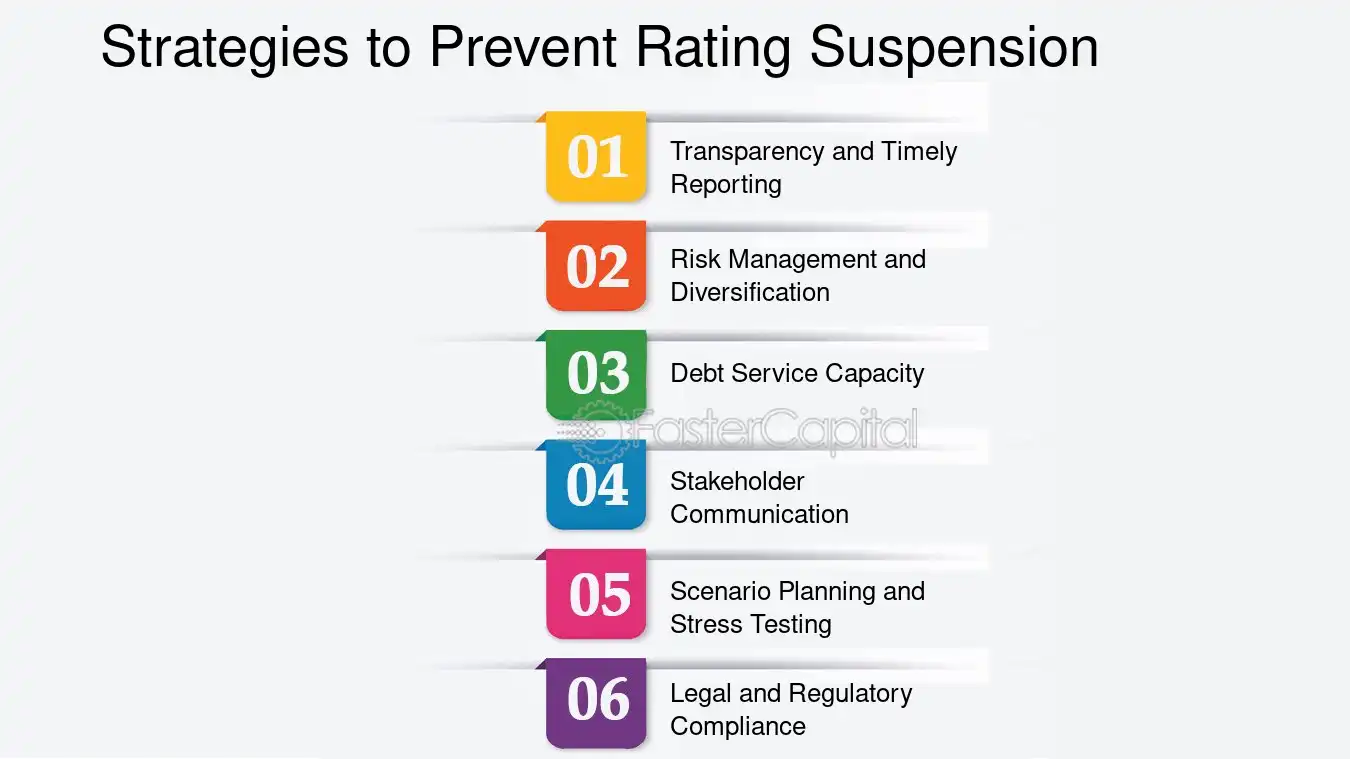 Strategies to Prevent Rating Suspension

01
Transparency and Timely Reporting

02
Risk Management and Diversification

03
Debt Service Capacity

04
Stakeholder Communication

05
Scenario Planning and Stress Testing

06
Legal and Regulatory Compliance

FasterCapital